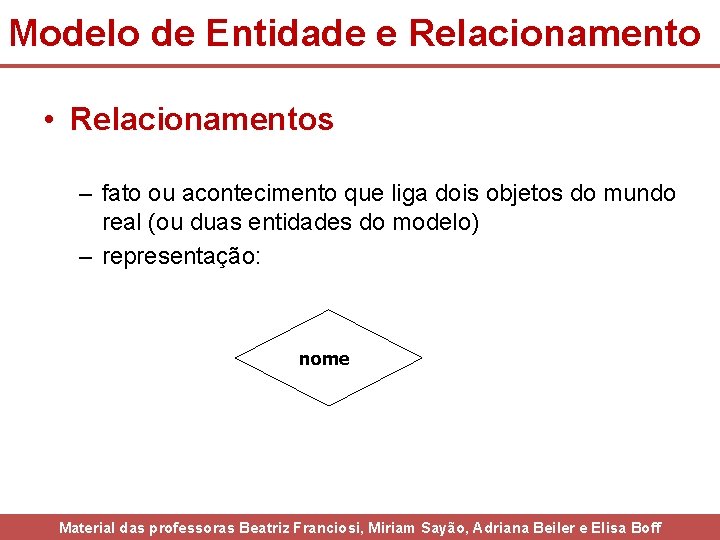 Modelo de Entidade e Relacionamento

• Relacionamentos

– fato ou acontecimento que liga dois objetos do mundo real (ou duas entidades do modelo)

– representação:

nome

Material das professoras Beatriz Franciosi, Miriam Sayão, Adriana Beiler e Elisa Boff